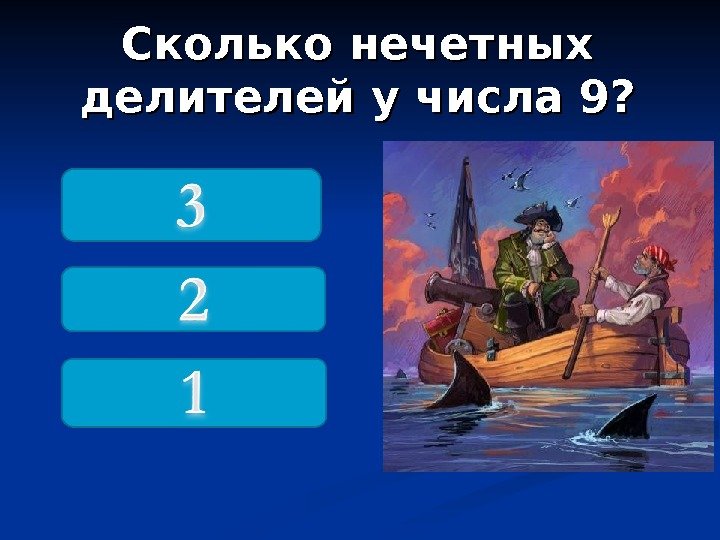 Сколько нечетных делителей у числа 9?

3

2

1